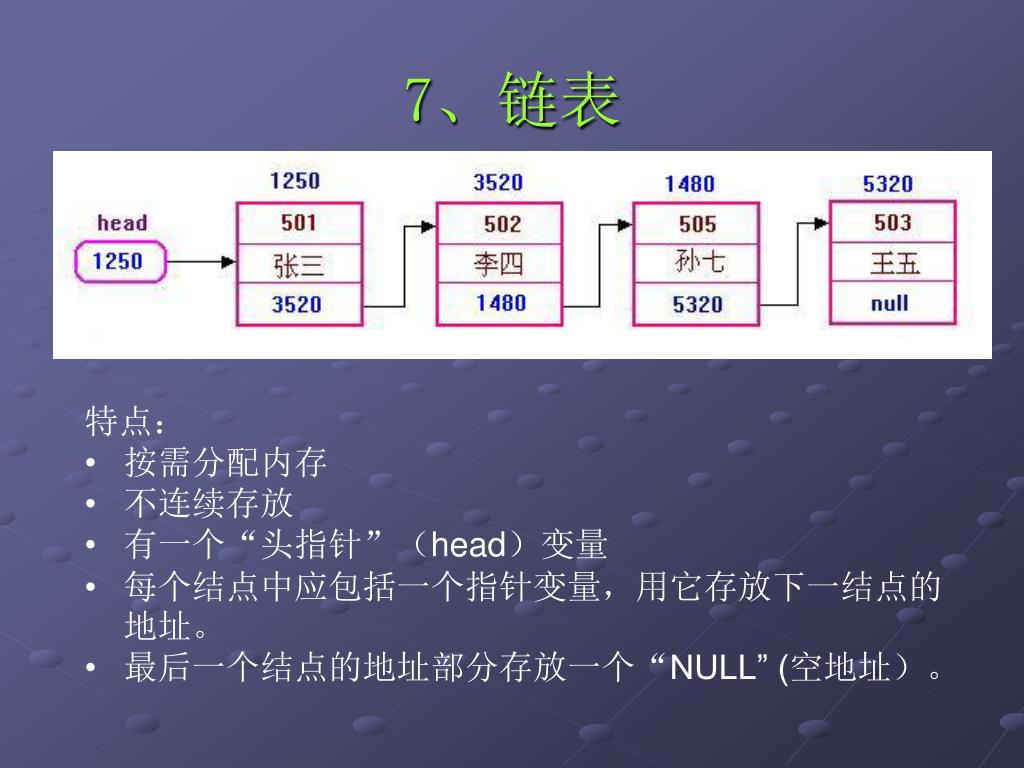 7、链表

head
1250

1250
501
张三
3520

3520
502
李四
1480

1480
505
孙七
5320

5320
503
王五
null

特点：
• 按需分配内存
• 不连续存放
• 有一个“头指针”（head）变量
• 每个结点中应包括一个指针变量，用它存放下一结点的地址。
• 最后一个结点的地址部分存放一个“NULL” (空地址）。